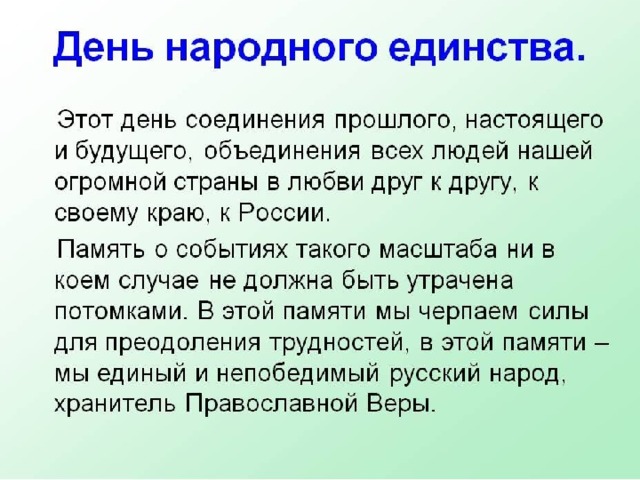 День народного единства.

Этот день соединения прошлого, настоящего и будущего, объединения всех людей нашей огромной страны в любви друг к другу, к своему краю, к России.

Память о событиях такого масштаба ни в коем случае не должна быть утрачена потомками. В этой памяти мы черпаем силы для преодоления трудностей, в этой памяти – мы единый и непобедимый русский народ, хранитель Православной Веры.